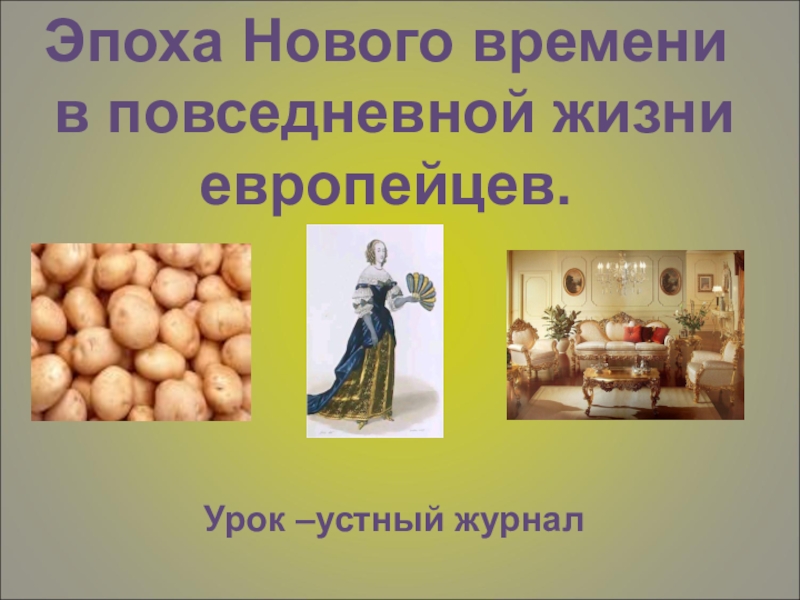 Эпоха Нового времени в повседневной жизни европейцев.

Урок –устный журнал